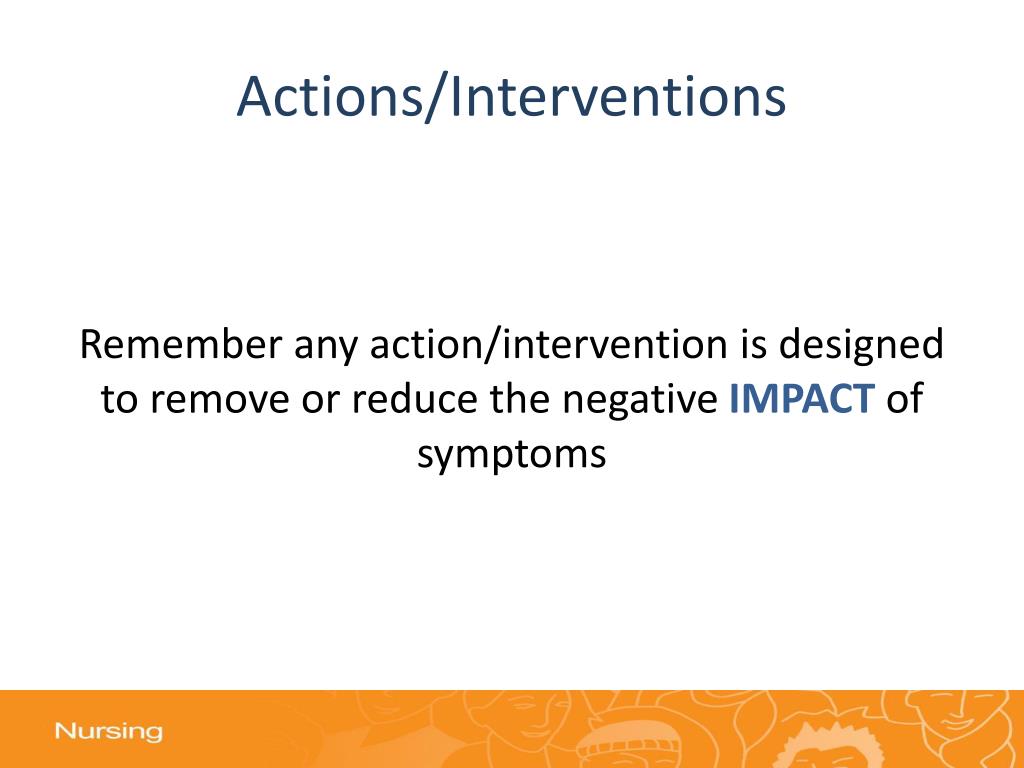 Actions/Interventions

Remember any action/intervention is designed to remove or reduce the negative IMPACT of symptoms

Nursing